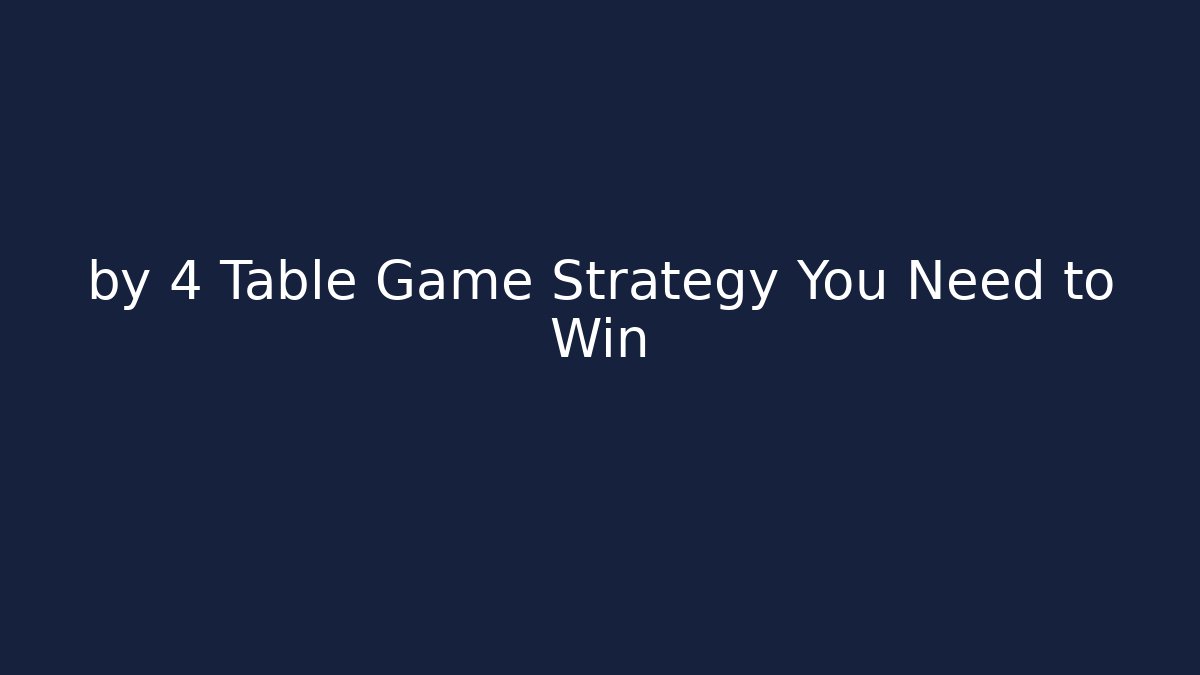 by 4 Table Game Strategy You Need to Win